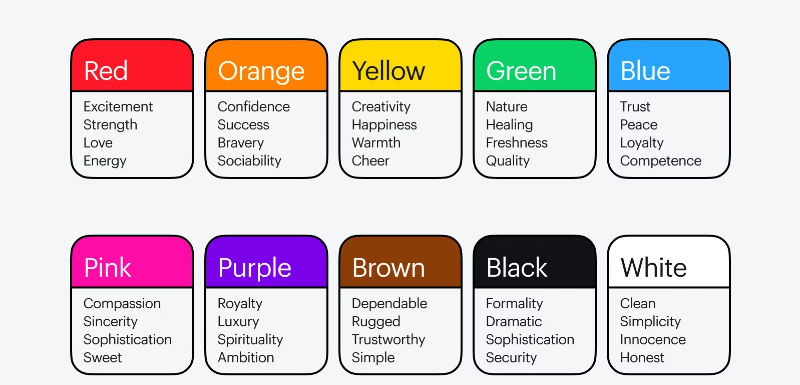 Red
Excitement
Strength
Love
Energy

Orange
Confidence
Success
Bravery
Sociability

Yellow
Creativity
Happiness
Warmth
Cheer

Green
Nature
Healing
Freshness
Quality

Blue
Trust
Peace
Loyalty
Competence

Pink
Compassion
Sincerity
Sophistication
Sweet

Purple
Royalty
Luxury
Spirituality
Ambition

Brown
Dependable
Rugged
Trustworthy
Simple

Black
Formality
Dramatic
Sophistication
Security

White
Clean
Simplicity
Innocence
Honest